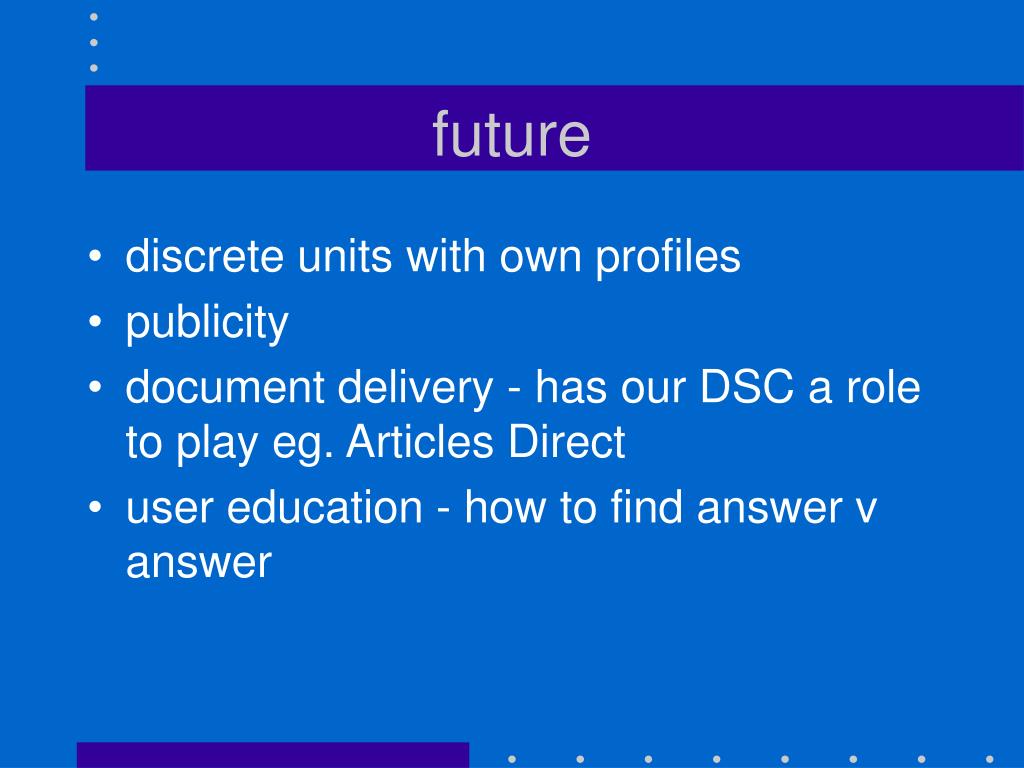 future

• discrete units with own profiles
• publicity
• document delivery - has our DSC a role to play eg. Articles Direct
• user education - how to find answer v answer